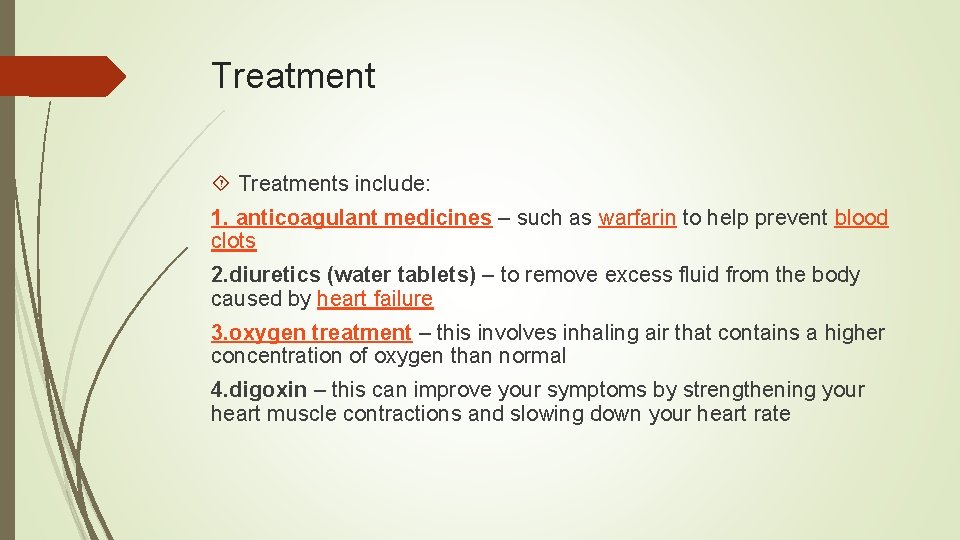 Treatment

Treatments include:

1. anticoagulant medicines – such as warfarin to help prevent blood clots

2.diuretics (water tablets) – to remove excess fluid from the body caused by heart failure

3.oxygen treatment – this involves inhaling air that contains a higher concentration of oxygen than normal

4.digoxin – this can improve your symptoms by strengthening your heart muscle contractions and slowing down your heart rate